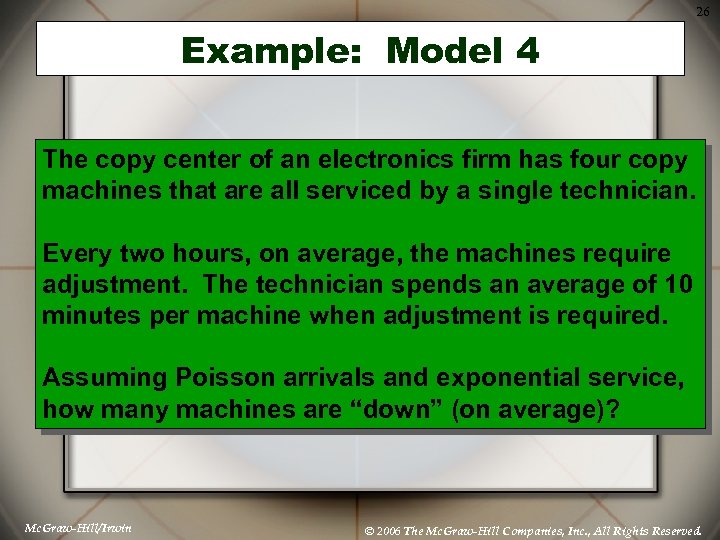 26

Example: Model 4

The copy center of an electronics firm has four copy machines that are all serviced by a single technician.

Every two hours, on average, the machines require adjustment. The technician spends an average of 10 minutes per machine when adjustment is required.

Assuming Poisson arrivals and exponential service, how many machines are “down” (on average)?

McGraw-Hill/Irwin

© 2006 The McGraw-Hill Companies, Inc., All Rights Reserved.